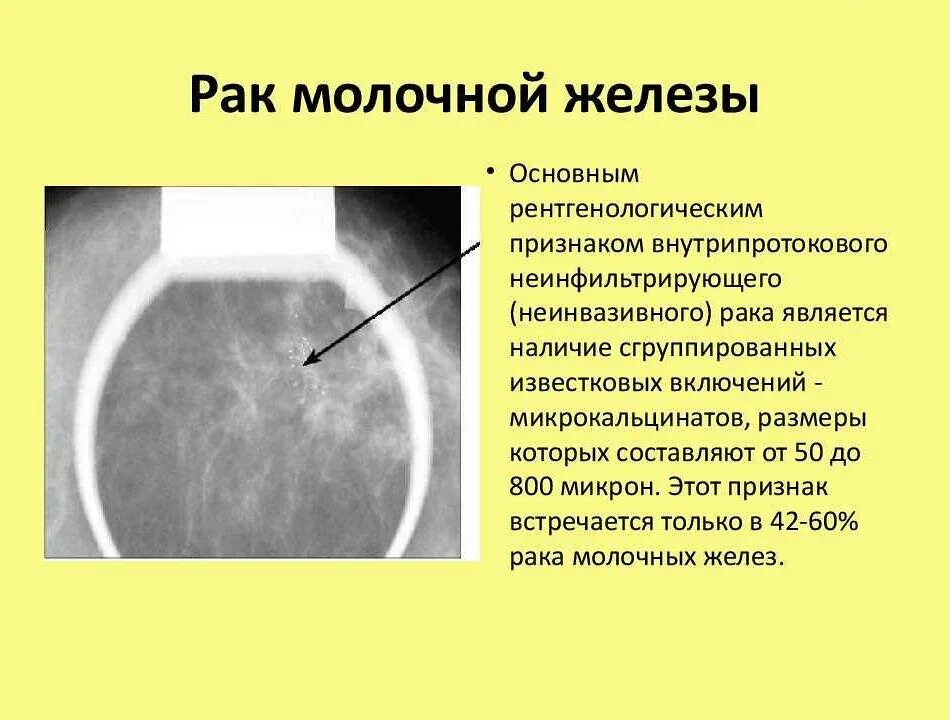 Рак молочной железы

• Основным рентгенологическим признаком внутрипротокового неинфильтрирующего (неинвазивного) рака является наличие сгруппированных известковых включений - микрокальцинатов, размеры которых составляют от 50 до 800 микрон. Этот признак встречается только в 42-60% рака молочных желез.